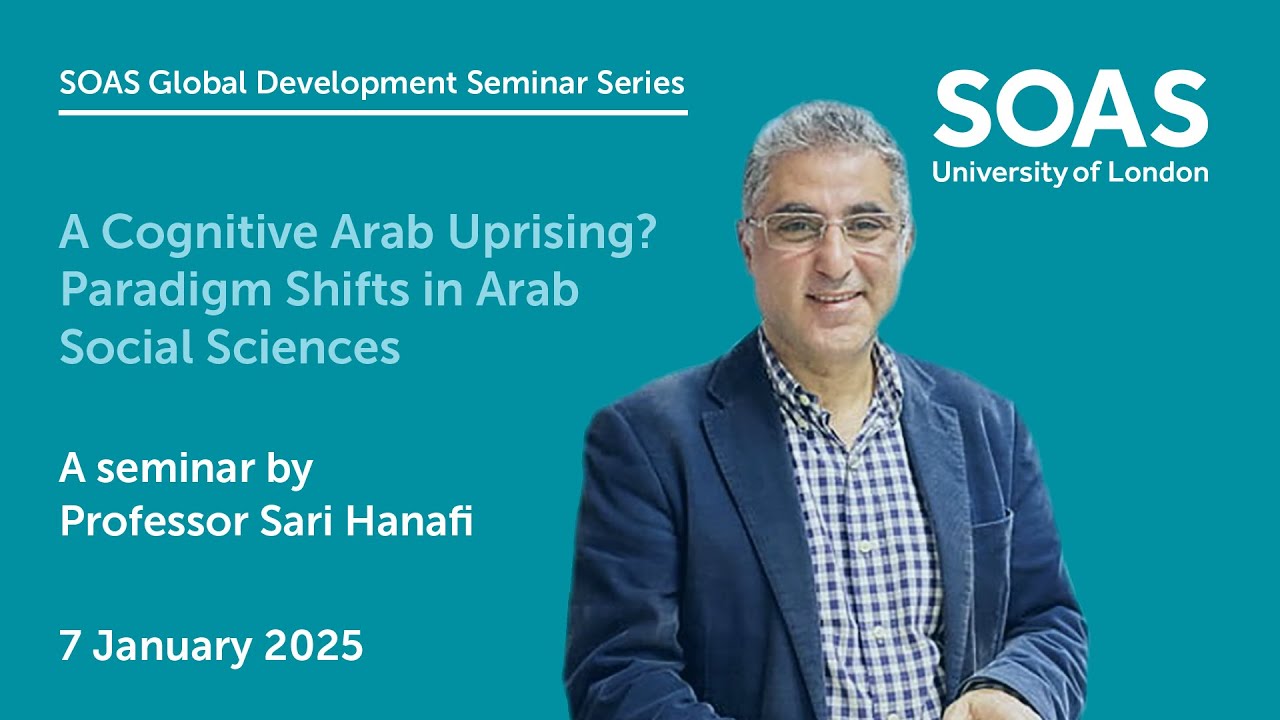 SOAS Global Development Seminar Series

SOAS
University of London

A Cognitive Arab Uprising? Paradigm Shifts in Arab Social Sciences

A seminar by
Professor Sari Hanafi

7 January 2025